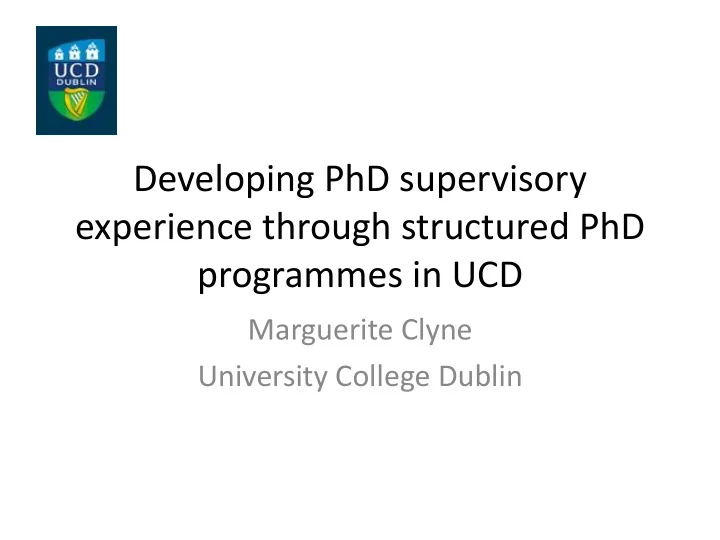 UCD
DUBLIN

Developing PhD supervisory experience through structured PhD programmes in UCD

Marguerite Clyne

University College Dublin